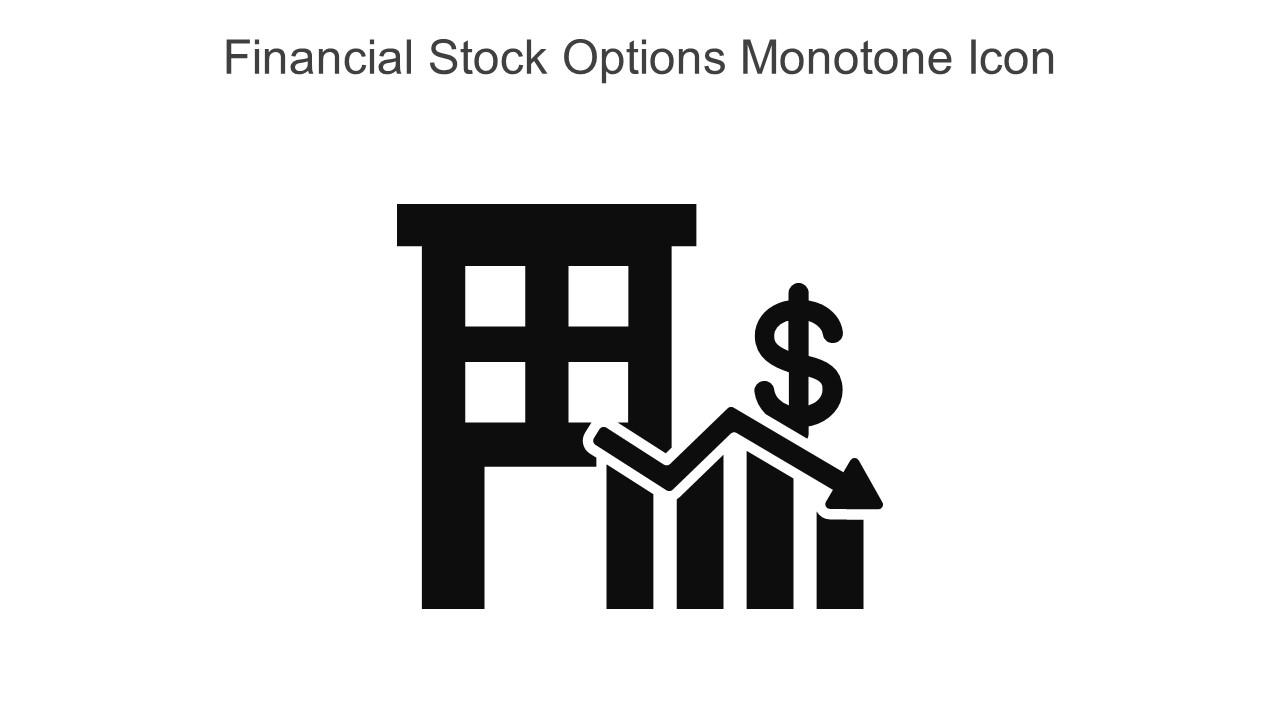 Financial Stock Options Monotone Icon

$